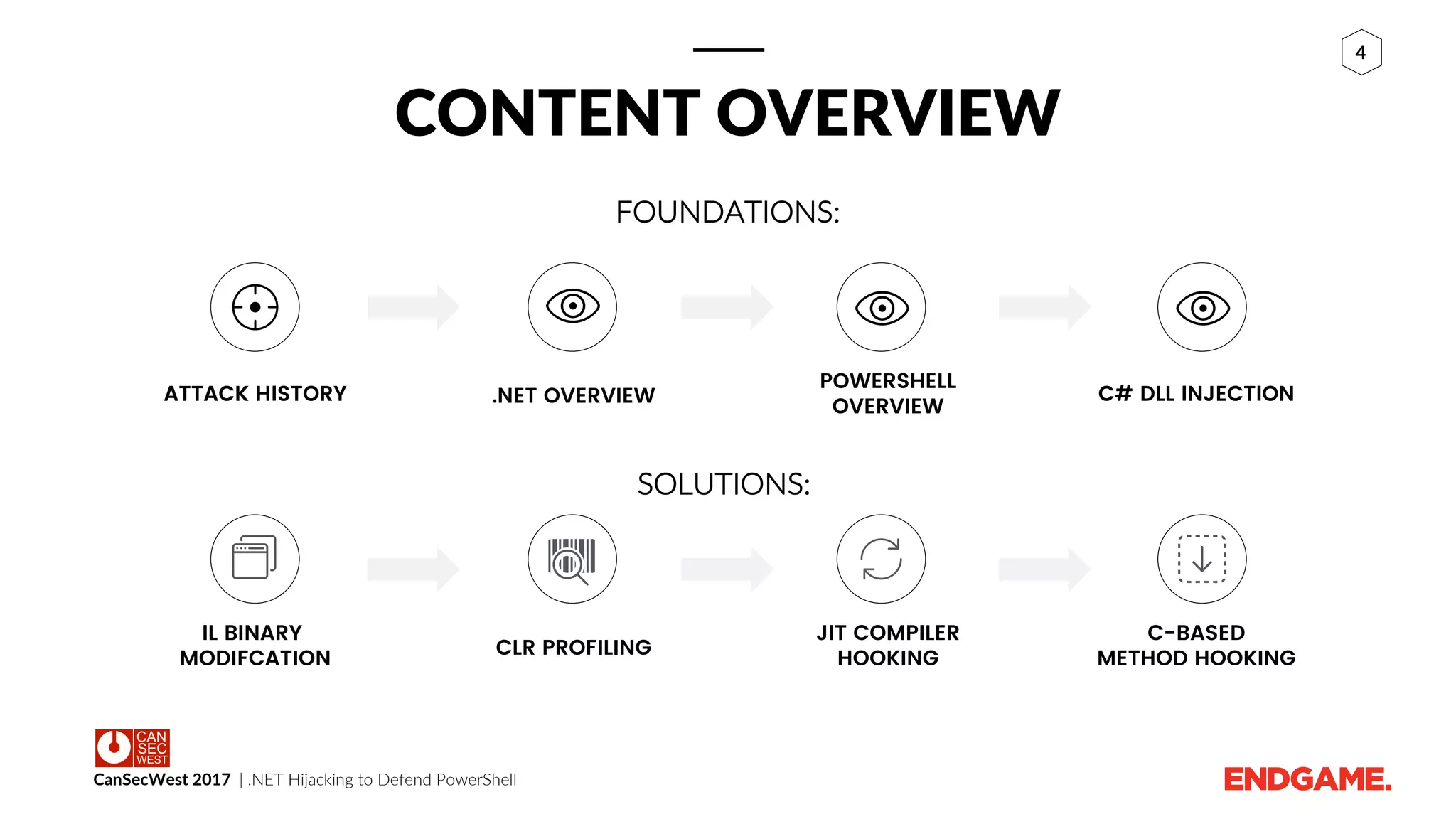 4

CONTENT OVERVIEW

FOUNDATIONS:

ATTACK HISTORY

.NET OVERVIEW

POWERSHELL OVERVIEW

C# DLL INJECTION

SOLUTIONS:

IL BINARY MODIFCATION

CLR PROFILING

JIT COMPILER HOOKING

C-BASED METHOD HOOKING

CAN SEC WEST

CanSecWest 2017 | .NET Hijacking to Defend PowerShell

ENDGAME.